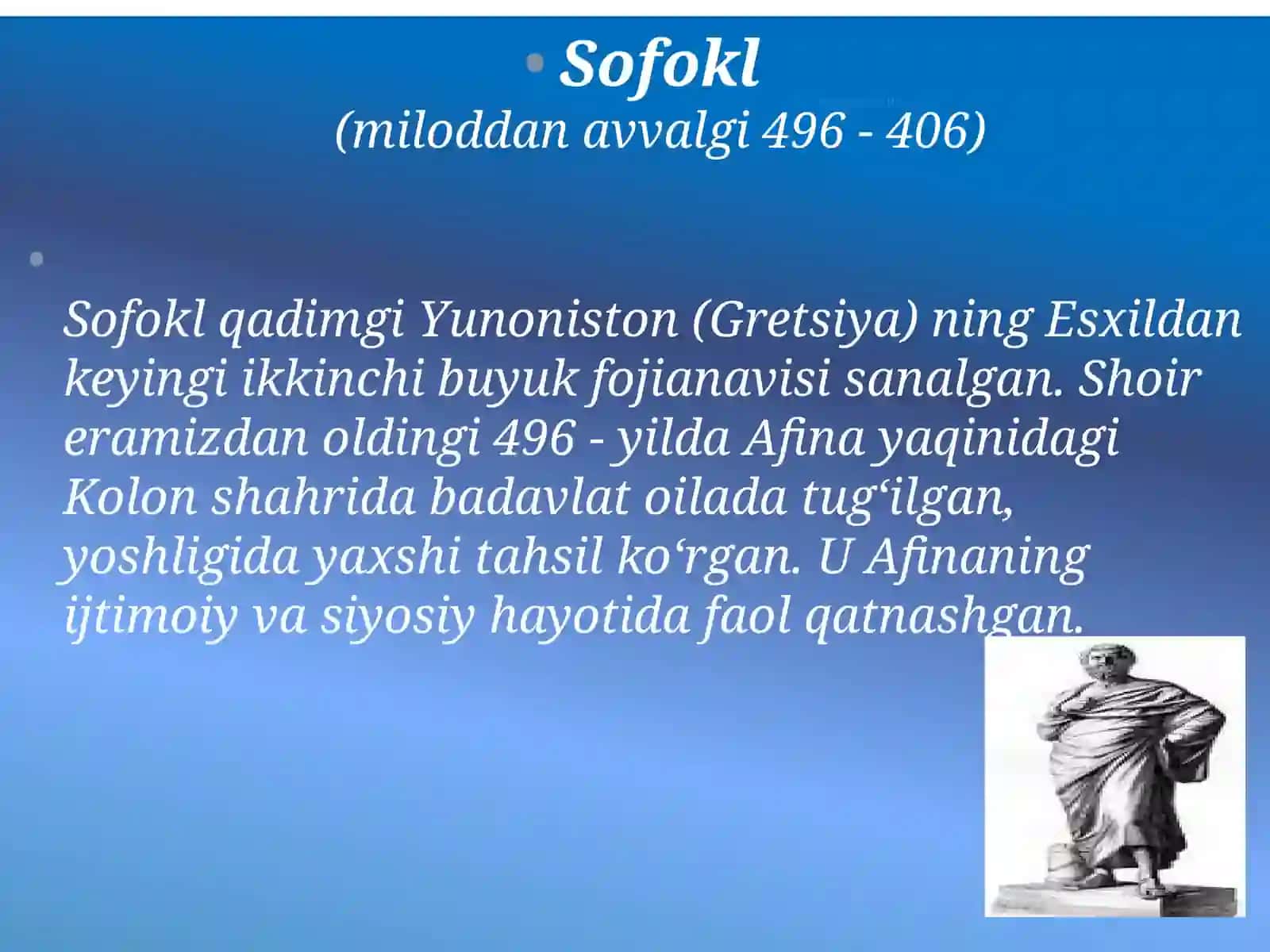 Sofokl
(miloddan avvalgi 496 - 406)

Sofokl qadimgi Yunoniston (Gretsiya) ning Esxildan keyingi ikkinchi buyuk fojianavisi sanalgan. Shoir eramizdan oldingi 496 - yilda Afina yaqinidagi Kolon shahrida badavlat oilada tug‘ilgan, yoshligida yaxshi tahsil ko‘rgan. U Afinaning ijtimoiy va siyosiy hayotida faol qatnashgan.